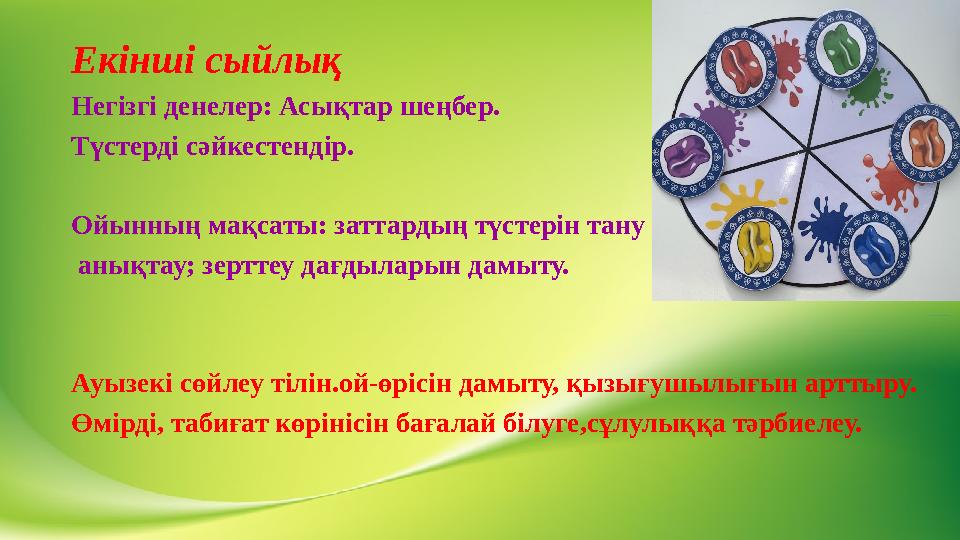 Екінші сыйлық
Негізгі денелер: Асықтар шеңбер.
Түстерді сәйкестендір.

Ойынның мақсаты: заттардың түстерін тану
анықтау; зерттеу дағдыларын дамыту.

Ауызекі сөйлеу тілін.ой-өрісін дамыту, қызығушылығын арттыру.
Өмірді, табиғат көрінісін бағалай білуге,сұлулыққа тәрбиелеу.